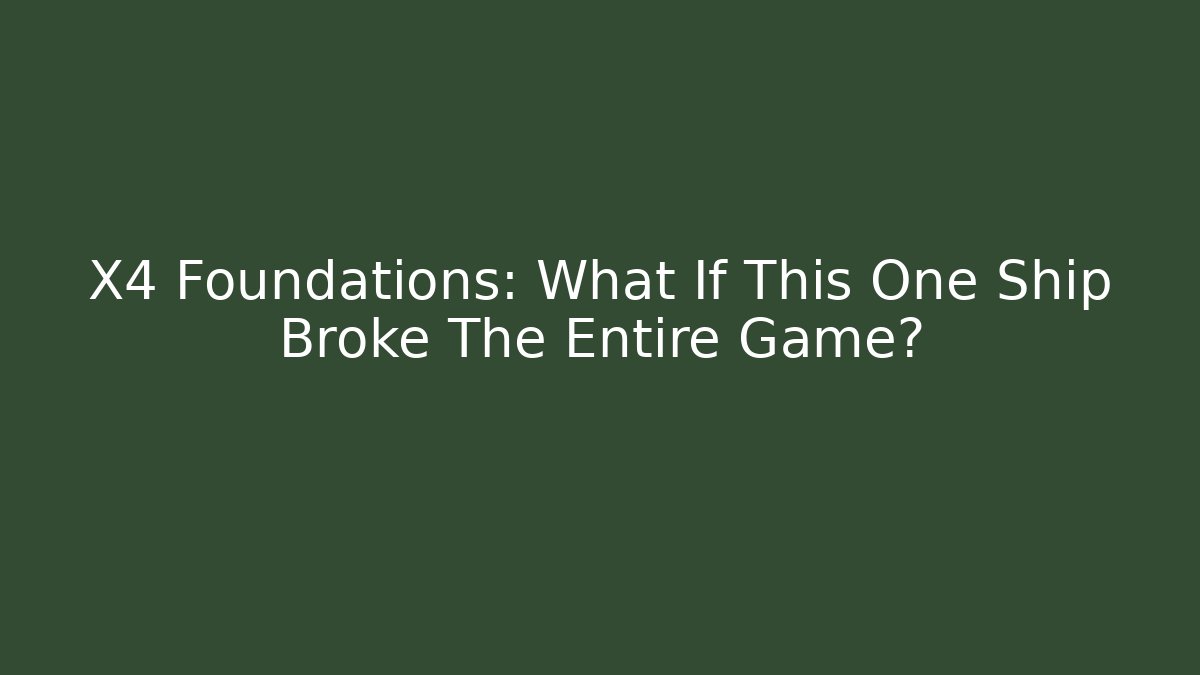 X4 Foundations: What If This One Ship Broke The Entire Game?